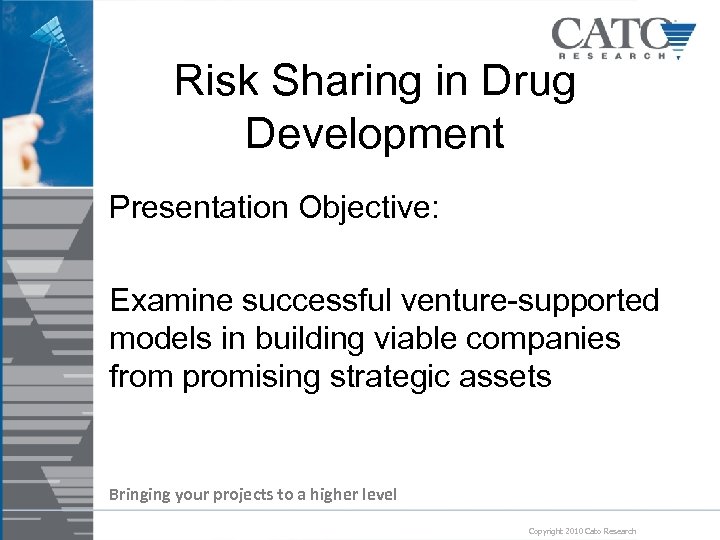 CATO RESEARCH

Risk Sharing in Drug Development

Presentation Objective:

Examine successful venture-supported models in building viable companies from promising strategic assets

Bringing your projects to a higher level

Copyright 2010 Cato Research